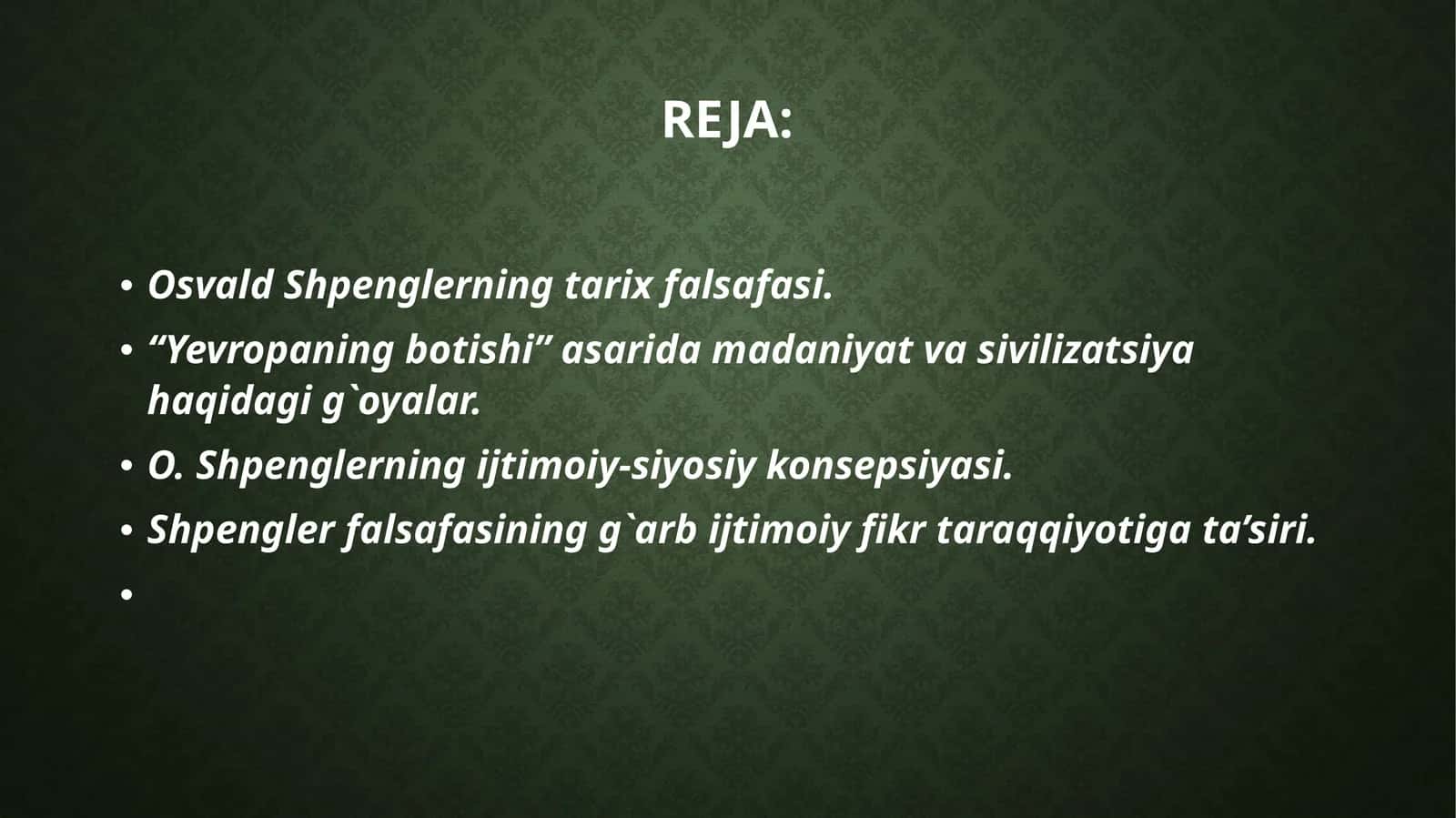 REJA:

• Osvald Shpenglerning tarix falsafasi.
• "Yevropaning botishi" asarida madaniyat va sivilizatsiya haqidagi g`oyalar.
• O. Shpenglerning ijtimoiy-siyosiy konsepsiyasi.
• Shpengler falsafasining g`arb ijtimoiy fikr taraqqiyotiga ta'siri.
•